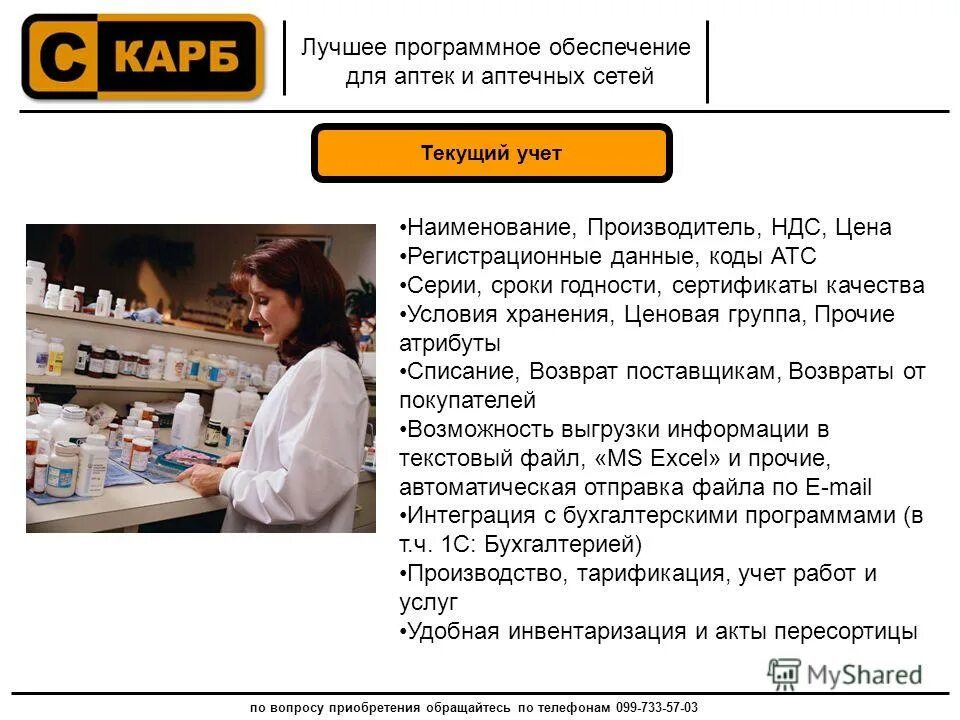 С КАРБ

Лучшее программное обеспечение для аптек и аптечных сетей

Текущий учет

•Наименование, Производитель, НДС, Цена
•Регистрационные данные, коды АТС
•Серии, сроки годности, сертификаты качества
•Условия хранения, Ценовая группа, Прочие атрибуты
•Списание, Возврат поставщикам, Возвраты от покупателей
•Возможность выгрузки информации в текстовый файл, «MS Excel» и прочие, автоматическая отправка файла по E-mail
•Интеграция с бухгалтерскими программами (в т.ч. 1С: Бухгалтерией)
•Производство, тарификация, учет работ и услуг
•Удобная инвентаризация и акты пересортицы

MyShared

по вопросу приобретения обращайтесь по телефонам 099-733-57-03